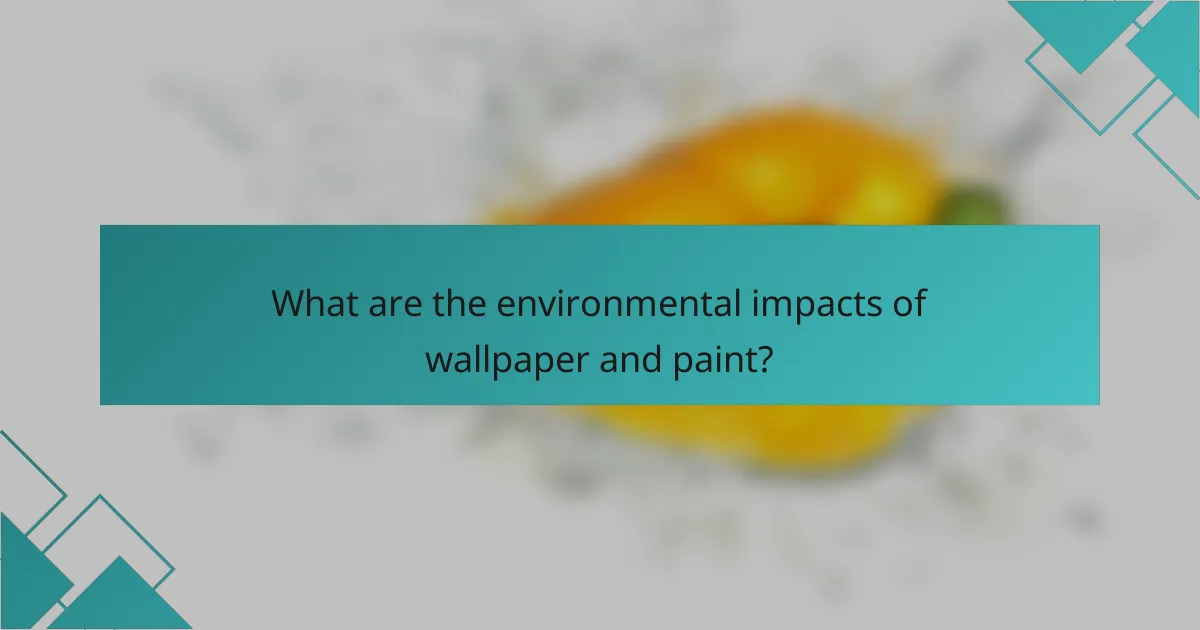 What are the environmental impacts of wallpaper and paint?